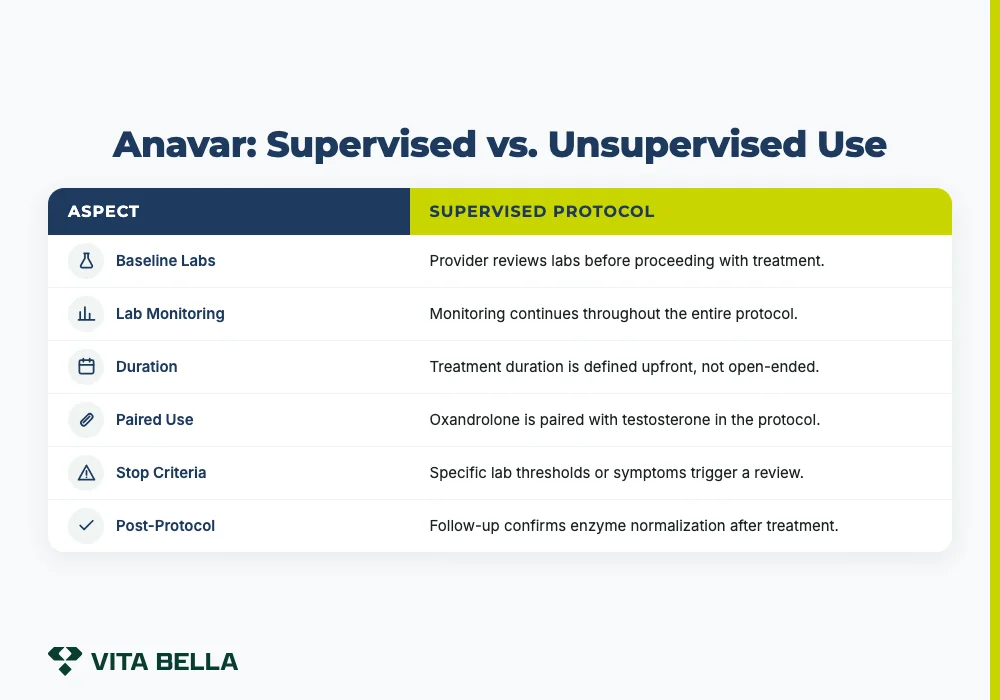 Anavar: Supervised vs. Unsupervised Use

| ASPECT | SUPERVISED PROTOCOL |
|---|---|
| Baseline Labs | Provider reviews labs before proceeding with treatment. |
| Lab Monitoring | Monitoring continues throughout the entire protocol. |
| Duration | Treatment duration is defined upfront, not open-ended. |
| Paired Use | Oxandrolone is paired with testosterone in the protocol. |
| Stop Criteria | Specific lab thresholds or symptoms trigger a review. |
| Post-Protocol | Follow-up confirms enzyme normalization after treatment. |

VITA BELLA